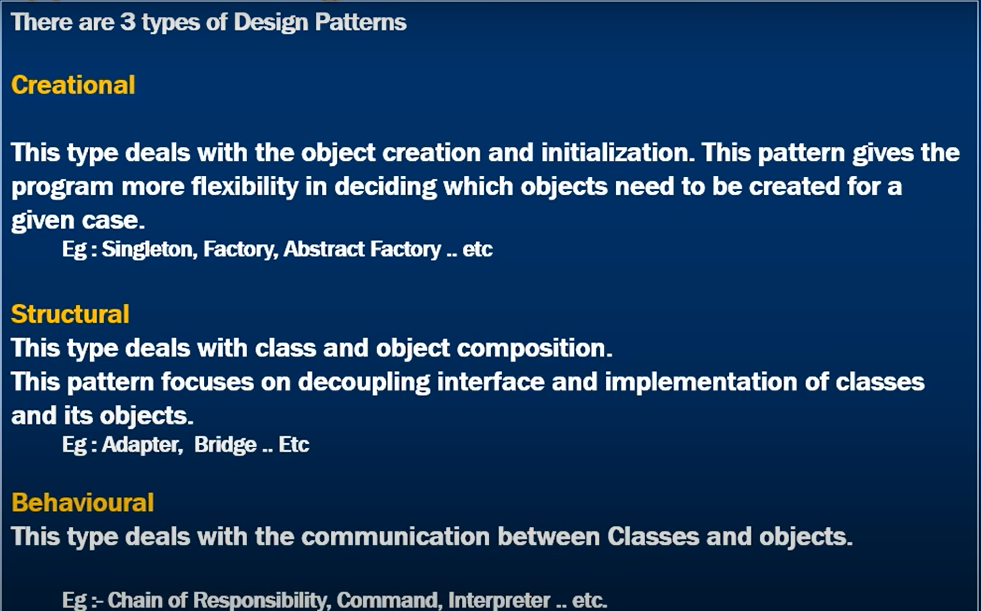 There are 3 types of Design Patterns

Creational

This type deals with the object creation and initialization. This pattern gives the program more flexibility in deciding which objects need to be created for a given case.
Eg : Singleton, Factory, Abstract Factory .. etc

Structural
This type deals with class and object composition.
This pattern focuses on decoupling interface and implementation of classes and its objects.
Eg : Adapter, Bridge .. Etc

Behavioural
This type deals with the communication between Classes and objects.

Eg :- Chain of Responsibility, Command, Interpreter .. etc.